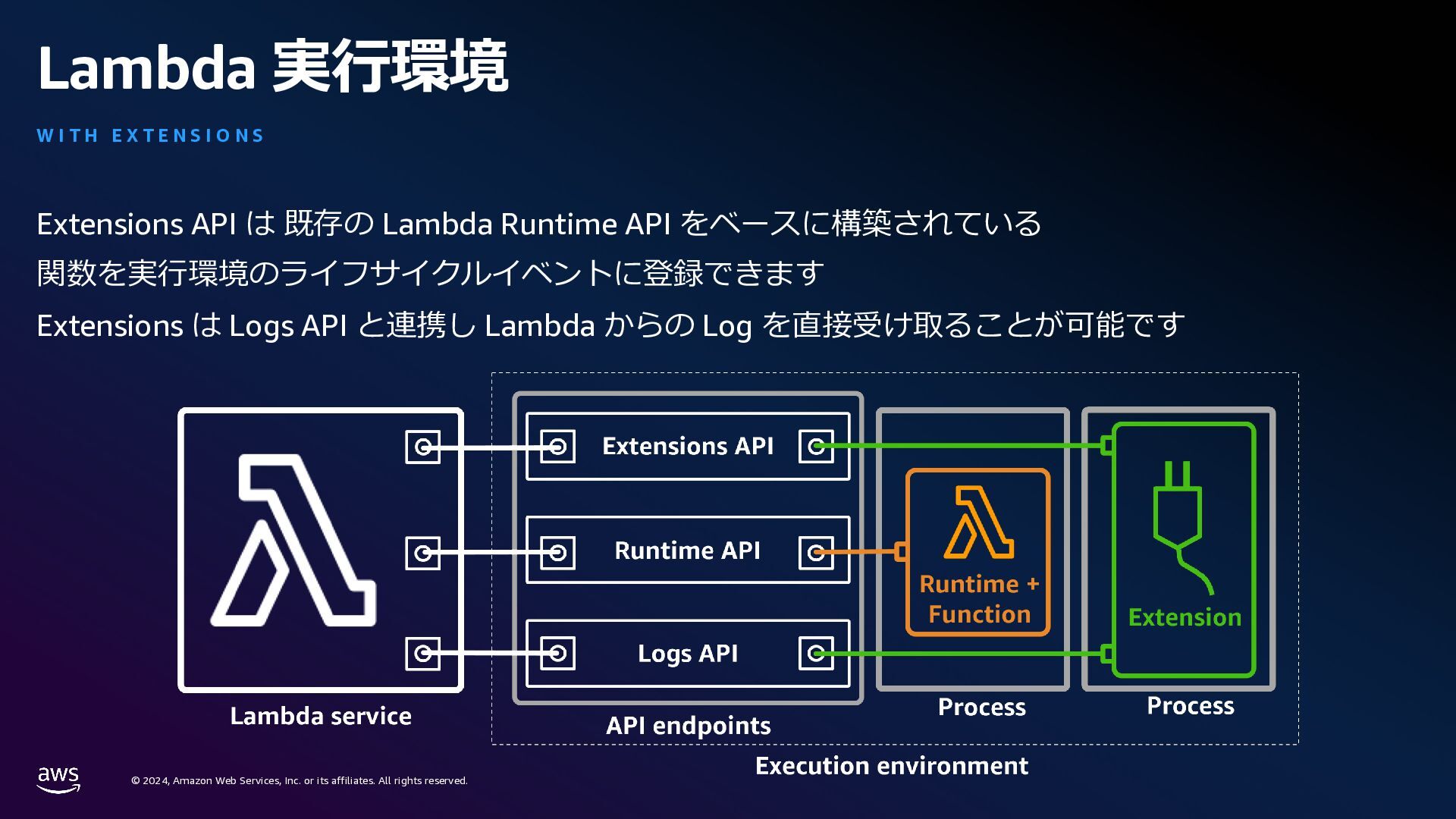 Lambda 実行環境

WITH EXTENSIONS

Extensions API は 既存の Lambda Runtime API をベースに構築されている

関数を実行環境のライフサイクルイベントに登録できます

Extensions は Logs API と連携し Lambda からの Log を直接受け取ることが可能です

Extensions API

Runtime API

Logs API

Runtime + Function

Extension

Lambda service

API endpoints

Process

Process

Execution environment

aws

© 2024, Amazon Web Services, Inc. or its affiliates. All rights reserved.